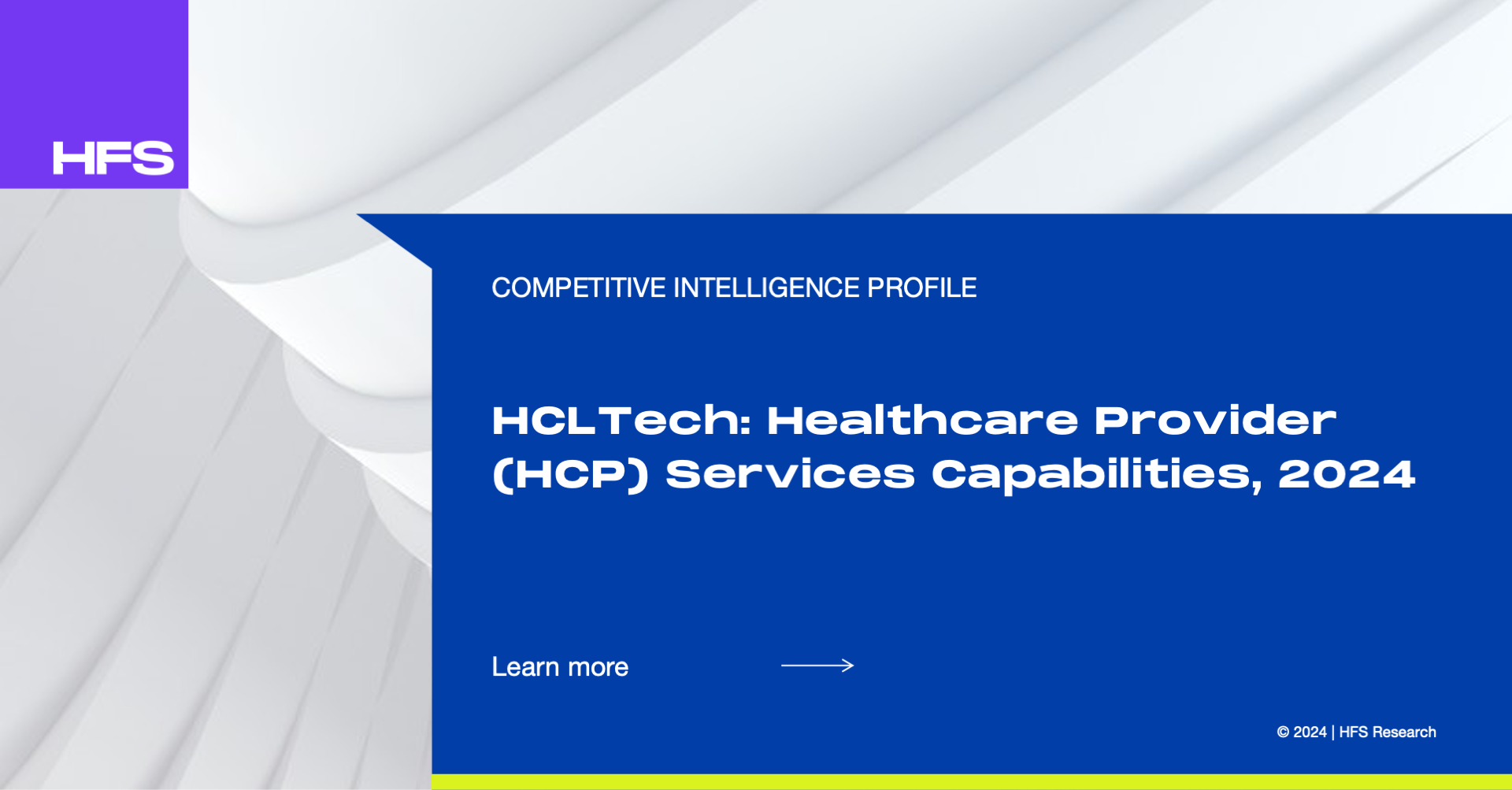 HFS

COMPETITIVE INTELLIGENCE PROFILE

HCLTech: Healthcare Provider (HCP) Services Capabilities, 2024

Learn more

© 2024 | HFS Research